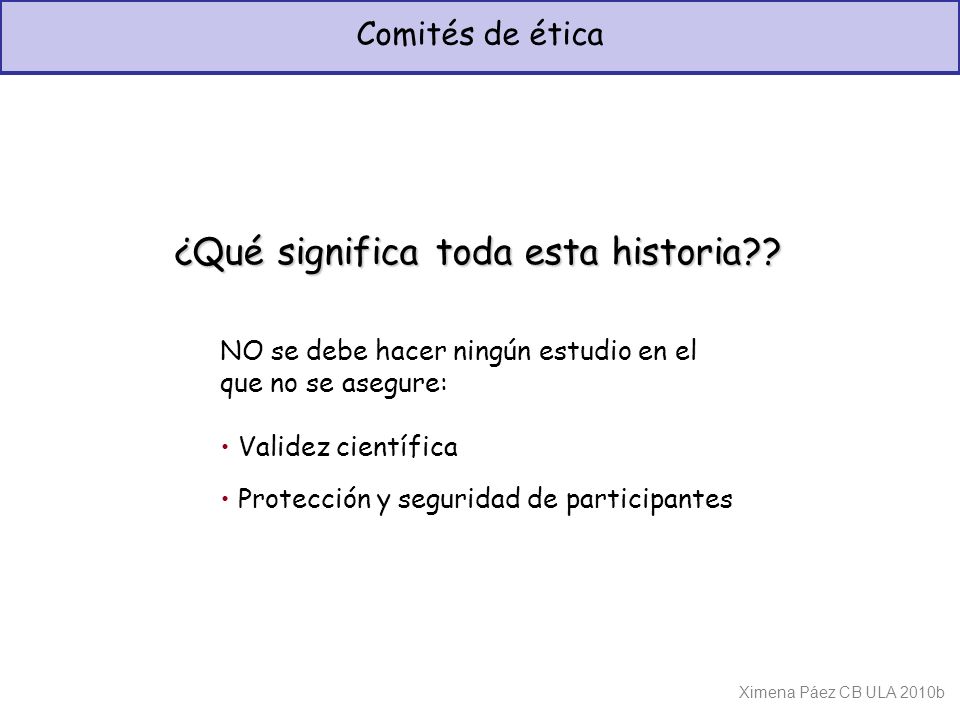 Comités de ética

¿Qué significa toda esta historia??

NO se debe hacer ningún estudio en el que no se asegure:

• Validez científica

• Protección y seguridad de participantes

Ximena Páez CB ULA 2010b